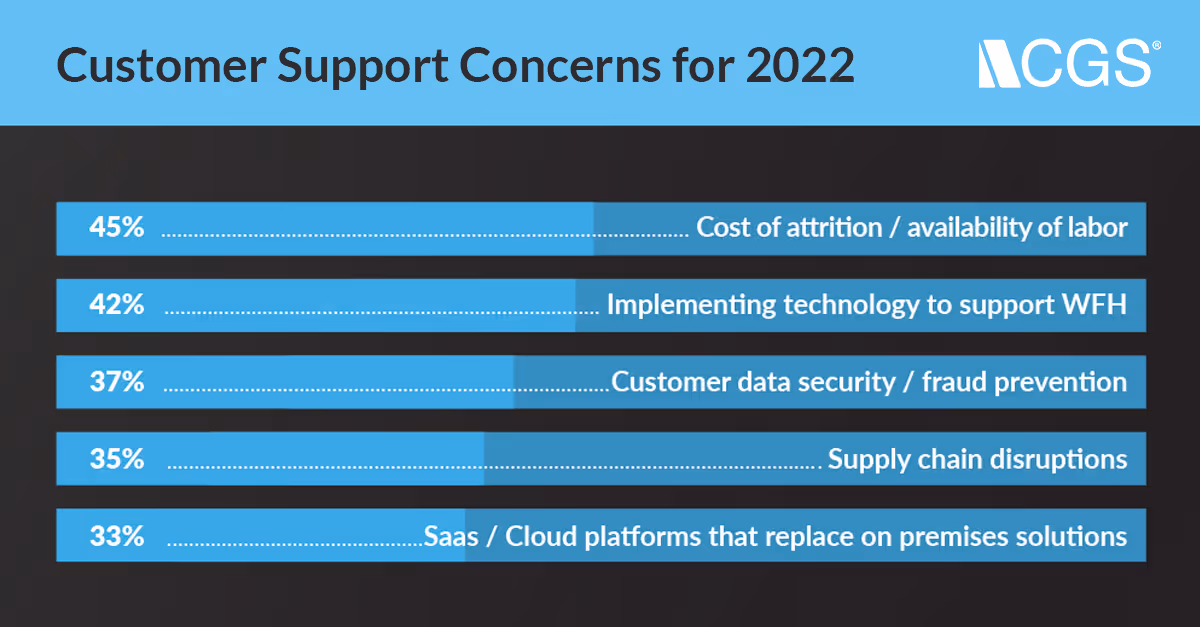 Customer Support Concerns for 2022

CGS®

45% Cost of attrition / availability of labor

42% Implementing technology to support WFH

37% Customer data security / fraud prevention

35% Supply chain disruptions

33% Saas / Cloud platforms that replace on premises solutions